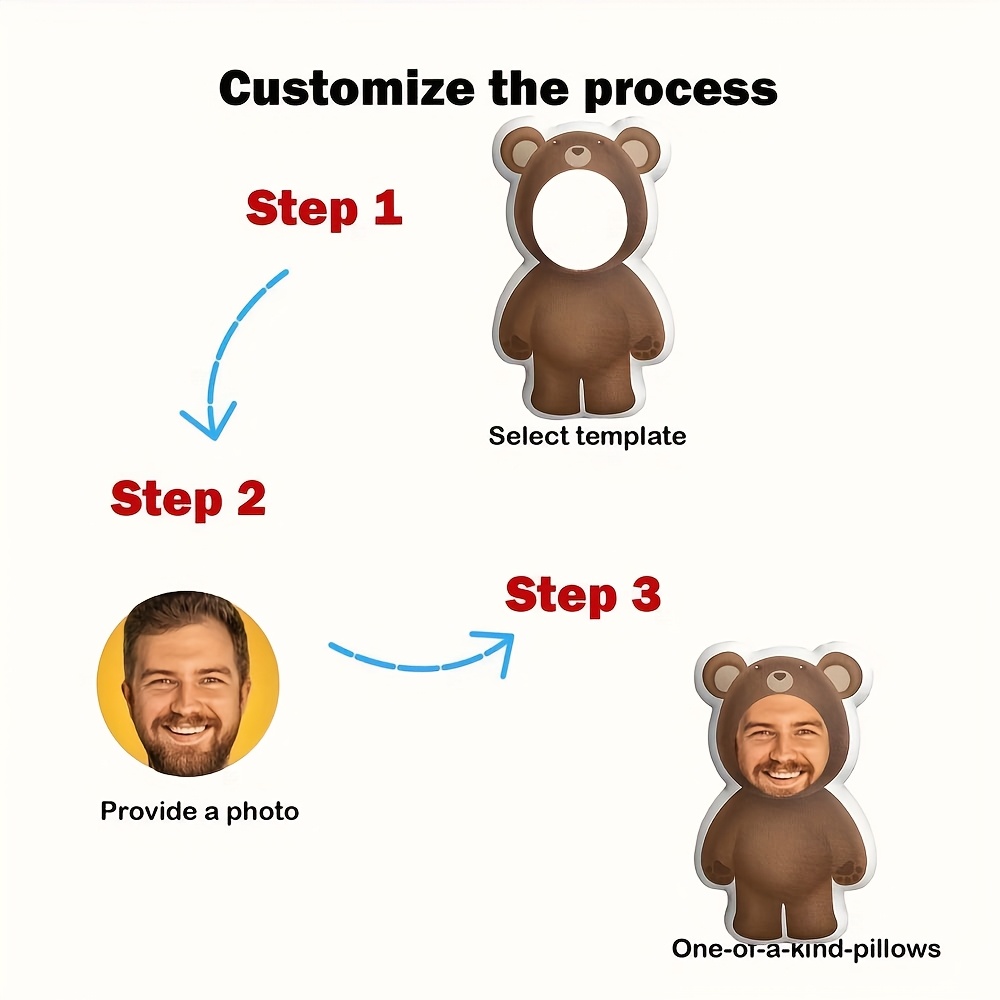 Customize the process

Step 1

Select template

Step 2

Provide a photo

Step 3

One-of-a-kind-pillows